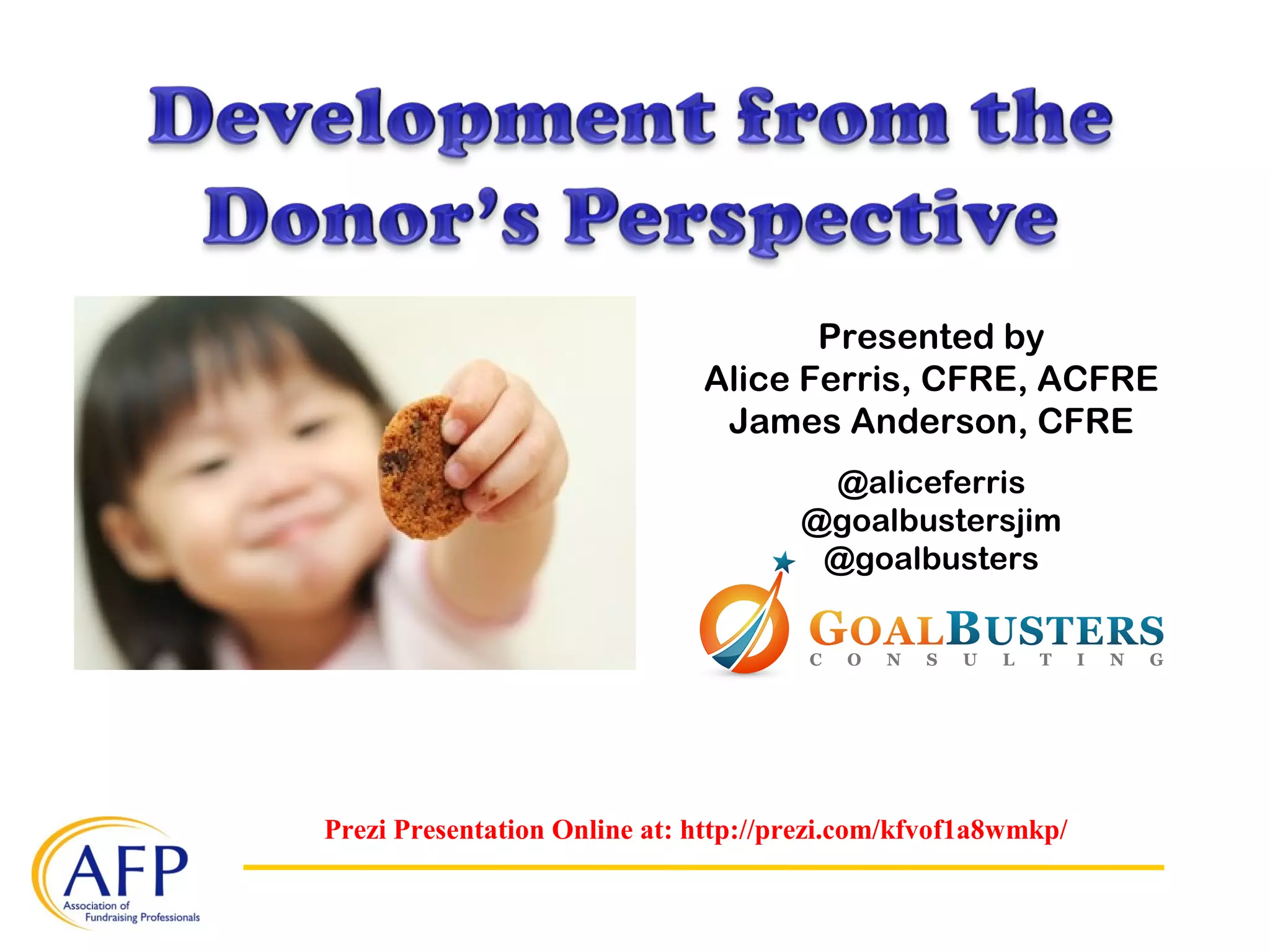 Development from the Donor's Perspective

Presented by
Alice Ferris, CFRE, ACFRE
James Anderson, CFRE

@aliceferris
@goalbustersjim
@goalbusters

GOALBUSTERS
CONSULTING

Prezi Presentation Online at: http://prezi.com/kfvof1a8wmkp/

AFP
Association of Fundraising Professionals